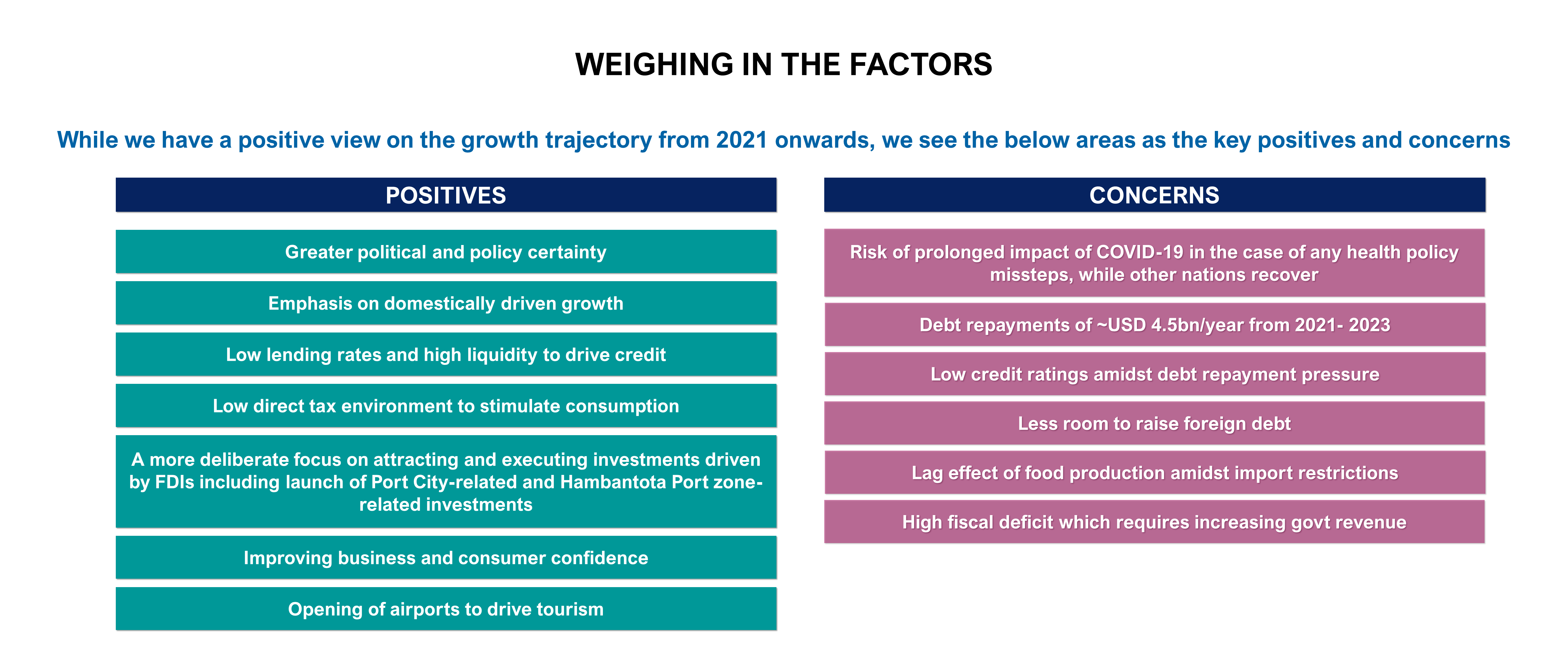 WEIGHING IN THE FACTORS

While we have a positive view on the growth trajectory from 2021 onwards, we see the below areas as the key positives and concerns

POSITIVES

Greater political and policy certainty

Emphasis on domestically driven growth

Low lending rates and high liquidity to drive credit

Low direct tax environment to stimulate consumption

A more deliberate focus on attracting and executing investments driven by FDIs including launch of Port City-related and Hambantota Port zone-related investments

Improving business and consumer confidence

Opening of airports to drive tourism

CONCERNS

Risk of prolonged impact of COVID-19 in the case of any health policy missteps, while other nations recover

Debt repayments of ~USD 4.5bn/year from 2021- 2023

Low credit ratings amidst debt repayment pressure

Less room to raise foreign debt

Lag effect of food production amidst import restrictions

High fiscal deficit which requires increasing govt revenue